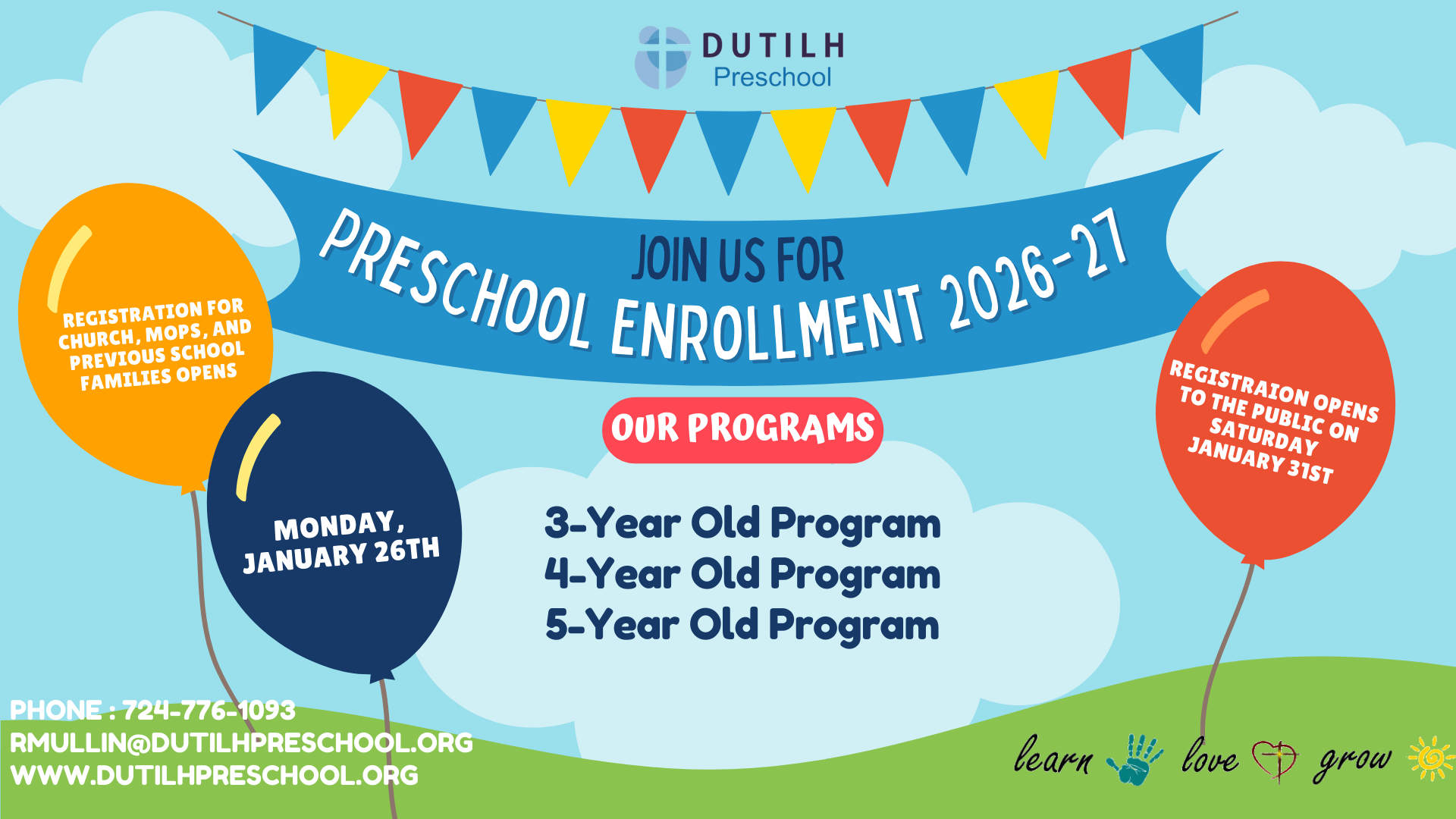 DUTILH
Preschool

JOIN US FOR
PRESCHOOL ENROLLMENT 2026-27

REGISTRATION FOR CHURCH, MOPS, AND PREVIOUS SCHOOL FAMILIES OPENS

MONDAY, JANUARY 26TH

OUR PROGRAMS

3-Year Old Program
4-Year Old Program
5-Year Old Program

REGISTRAION OPENS TO THE PUBLIC ON SATURDAY JANUARY 31ST

PHONE : 724-776-1093
RMULLIN@DUTILHPRESCHOOL.ORG
WWW.DUTILHPRESCHOOL.ORG

learn love grow